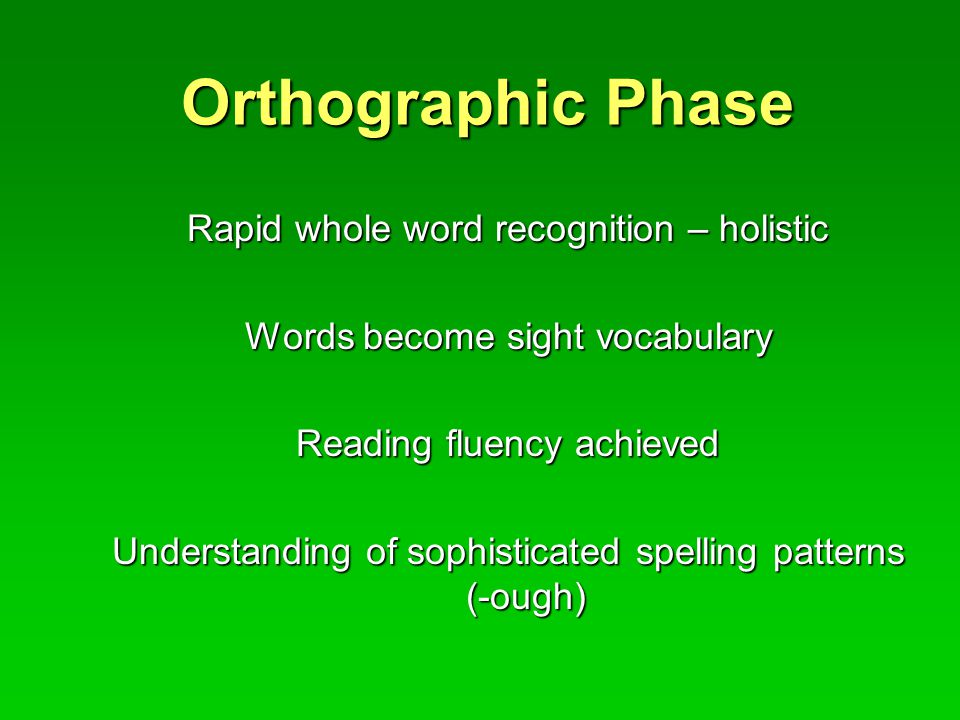 Orthographic Phase

Rapid whole word recognition – holistic

Words become sight vocabulary

Reading fluency achieved

Understanding of sophisticated spelling patterns (-ough)